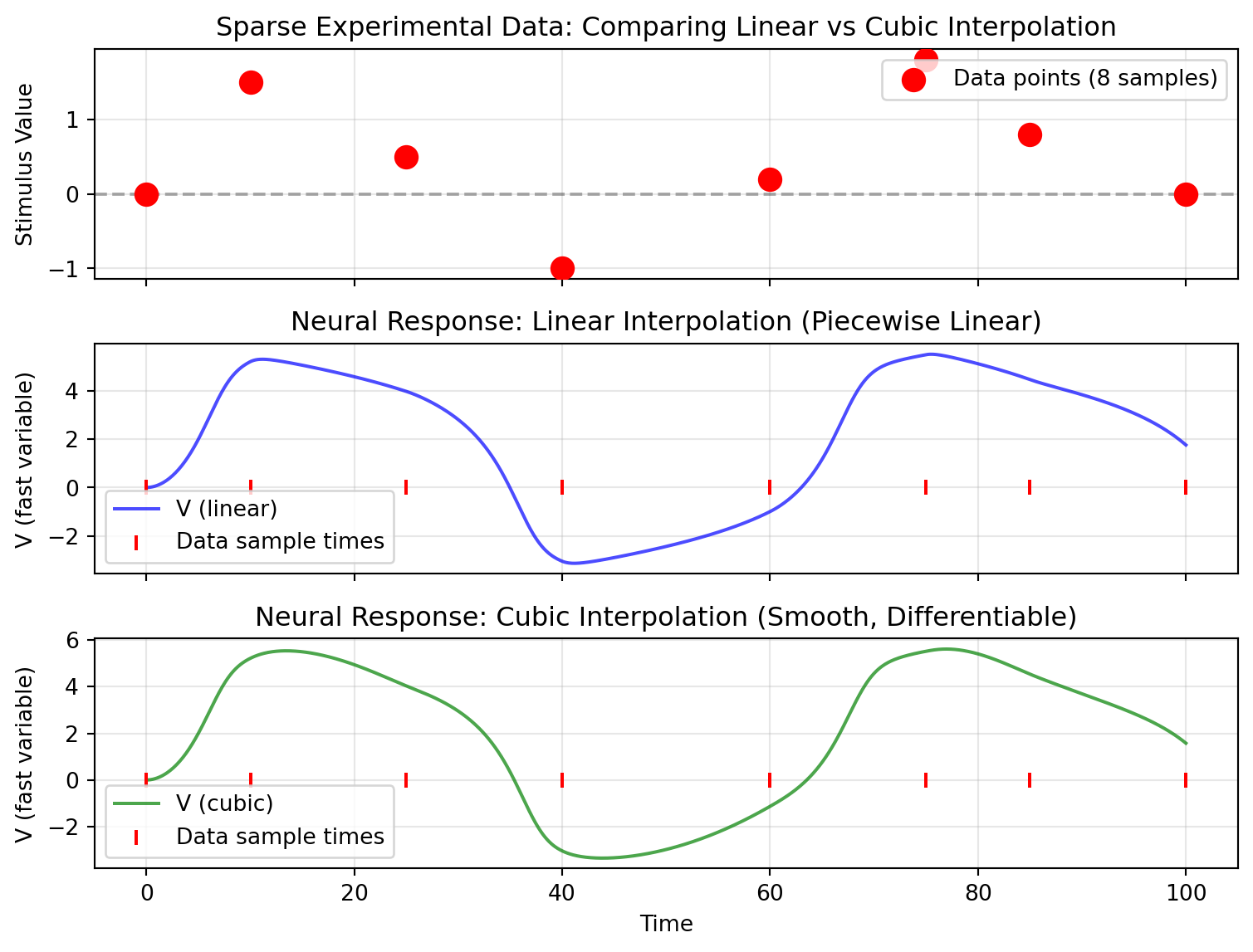 Sparse Experimental Data: Comparing Linear vs Cubic Interpolation

Stimulus Value

1
0
−1

Data points (8 samples)

Neural Response: Linear Interpolation (Piecewise Linear)

V (fast variable)

4
2
0
−2

V (linear)
Data sample times

Neural Response: Cubic Interpolation (Smooth, Differentiable)

V (fast variable)

6
4
2
0
−2

V (cubic)
Data sample times

0
20
40
60
80
100

Time